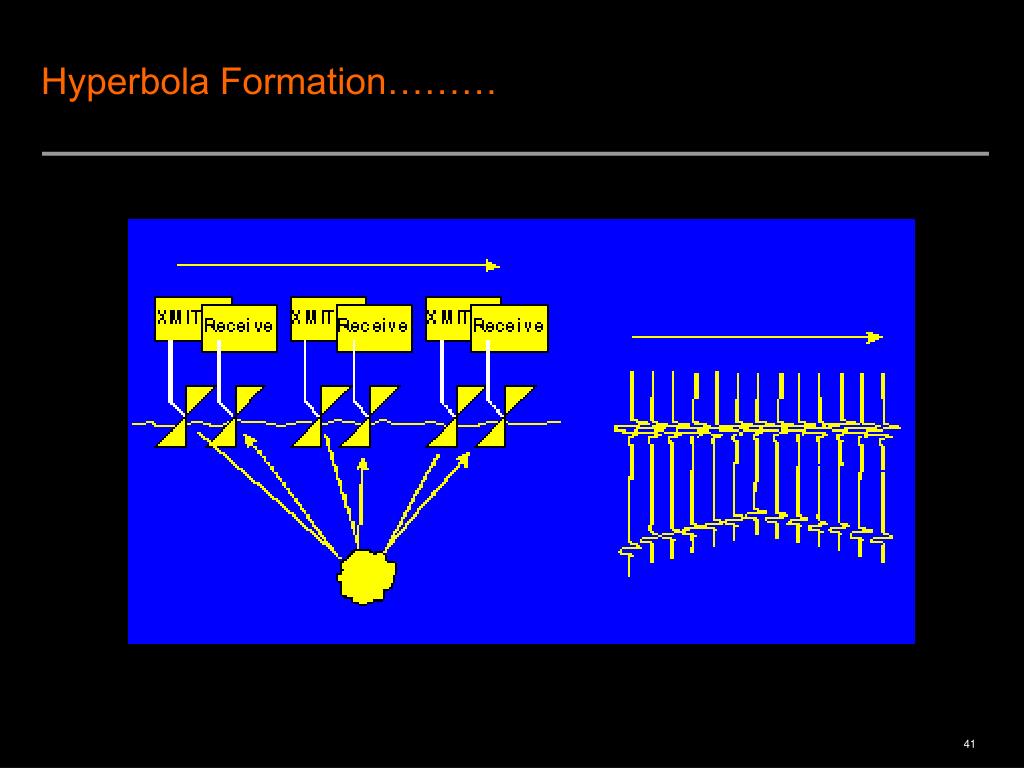 Hyperbola Formation………

XMIT Receive XMIT Receive XMIT Receive

41